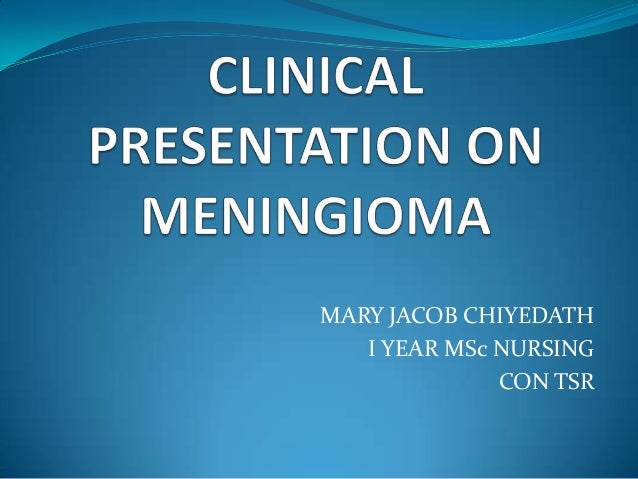 CLINICAL PRESENTATION ON MENINGIOMA

MARY JACOB CHIYEDATH
I YEAR MSc NURSING
CON TSR